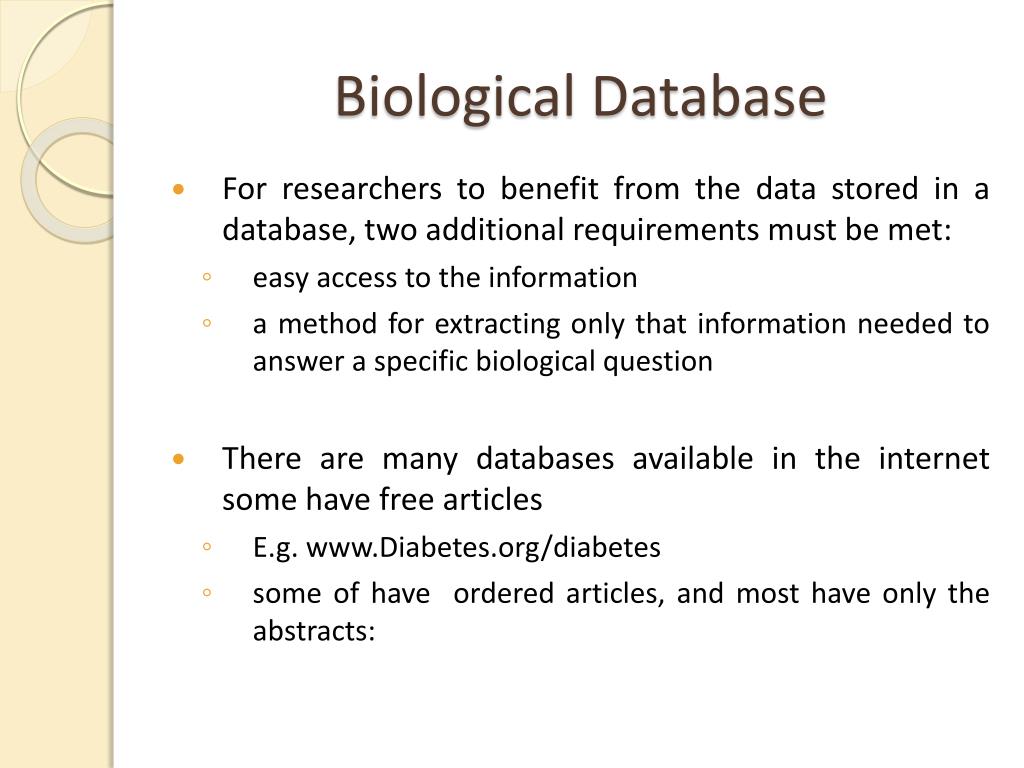 Biological Database

- For researchers to benefit from the data stored in a database, two additional requirements must be met:
  - easy access to the information
  - a method for extracting only that information needed to answer a specific biological question

- There are many databases available in the internet some have free articles
  - E.g. www.Diabetes.org/diabetes
  - some of have ordered articles, and most have only the abstracts: